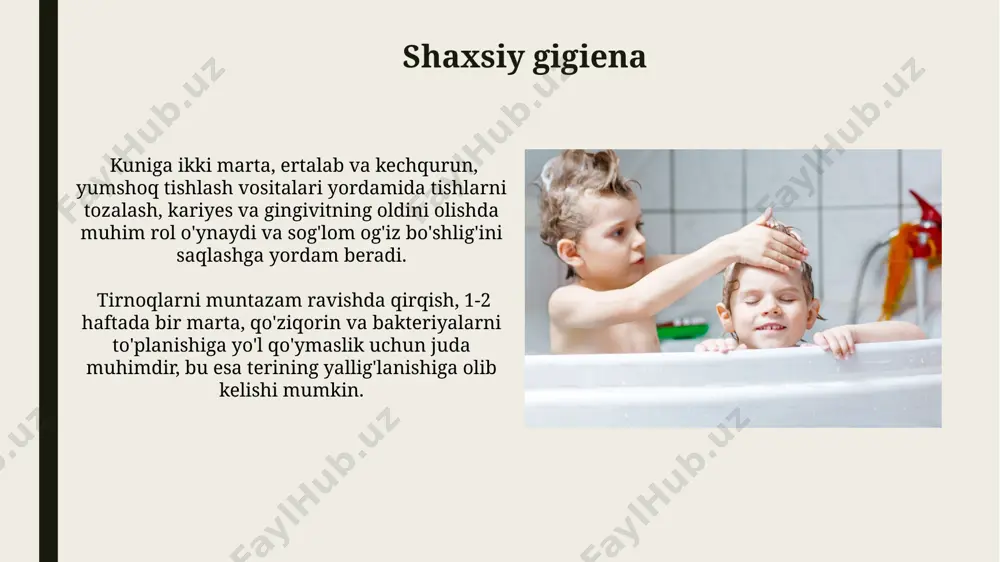 Shaxsiy gigiena

Kuniga ikki marta, ertalab va kechqurun, yumshoq tishlash vositalari yordamida tishlarni tozalash, kariyes va gingivitning oldini olishda muhim rol o'ynaydi va sog'lom og'iz bo'shlig'ini saqlashga yordam beradi.

Tirnoqlarni muntazam ravishda qirqish, 1-2 haftada bir marta, qo'ziqorin va bakteriyalarni to'planishiga yo'l qo'ymaslik uchun juda muhimdir, bu esa terining yallig'lanishiga olib kelishi mumkin.

FaylHub.uz FaylHub.uz FaylHub.uz FaylHub.uz FaylHub.uz FaylHub.uz